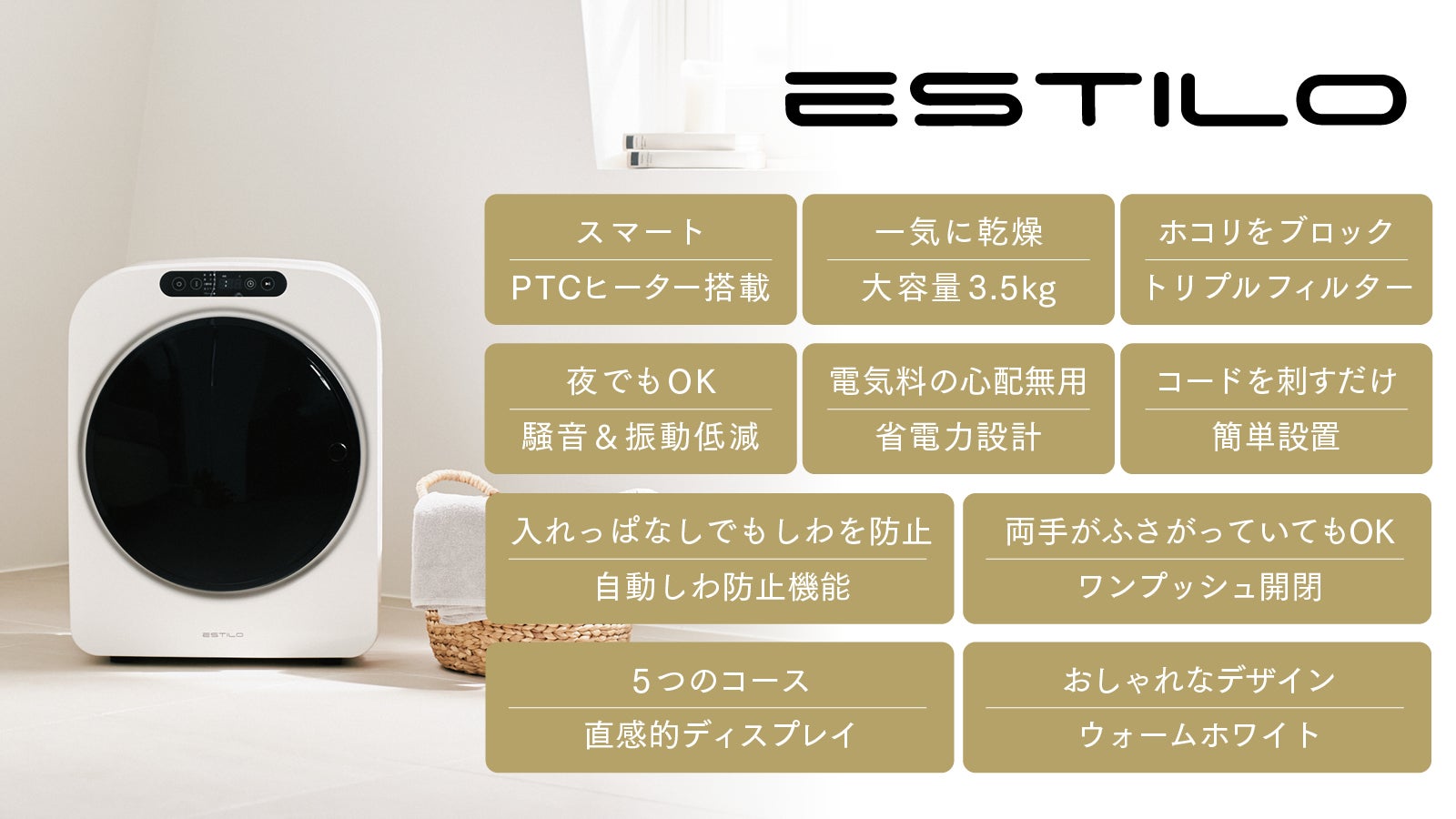 ESTILO

スマート
PTCヒーター搭載

一気に乾燥
大容量3.5kg

ホコリをブロック
トリプルフィルター

夜でもOK
騒音＆振動低減

電気料の心配無用
省電力設計

コードを刺すだけ
簡単設置

入れっぱなしでもしわを防止
自動しわ防止機能

両手がふさがっていてもOK
ワンプッシュ開閉

5つのコース
直感的ディスプレイ

おしゃれなデザイン
ウォームホワイト

ESTILO